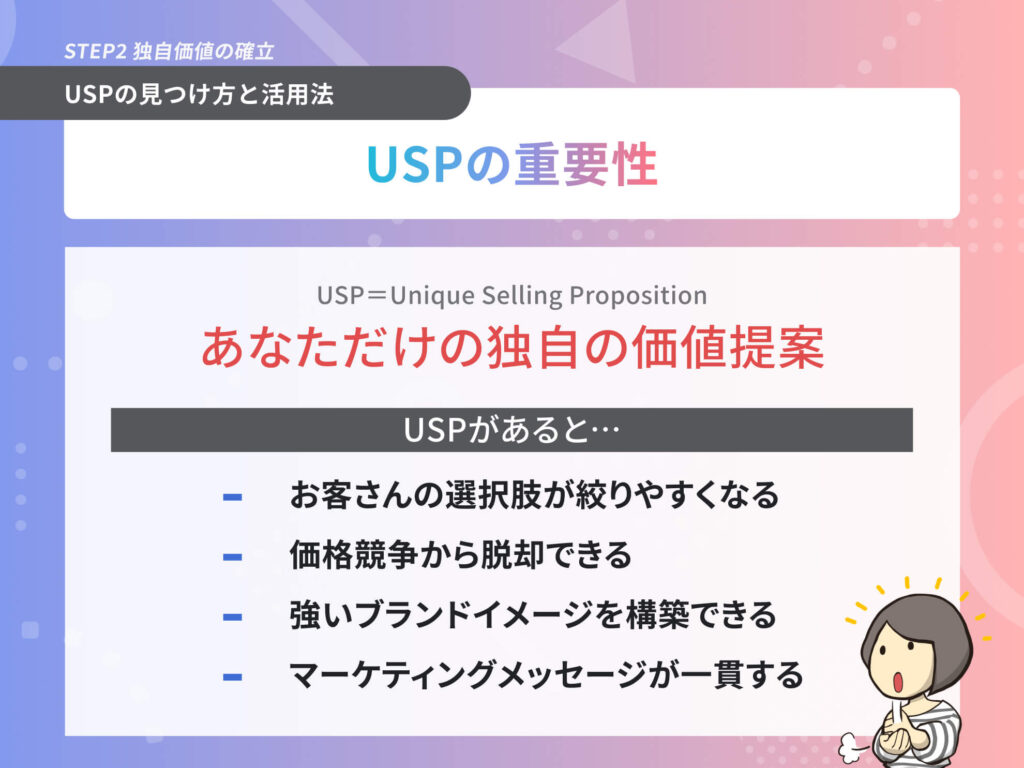 STEP2 独自価値の確立

USPの見つけ方と活用法

USPの重要性

USP＝Unique Selling Proposition

あなただけの独自の価値提案

USPがあると…

- お客さんの選択肢が絞りやすくなる
- 価格競争から脱却できる
- 強いブランドイメージを構築できる
- マーケティングメッセージが一貫する